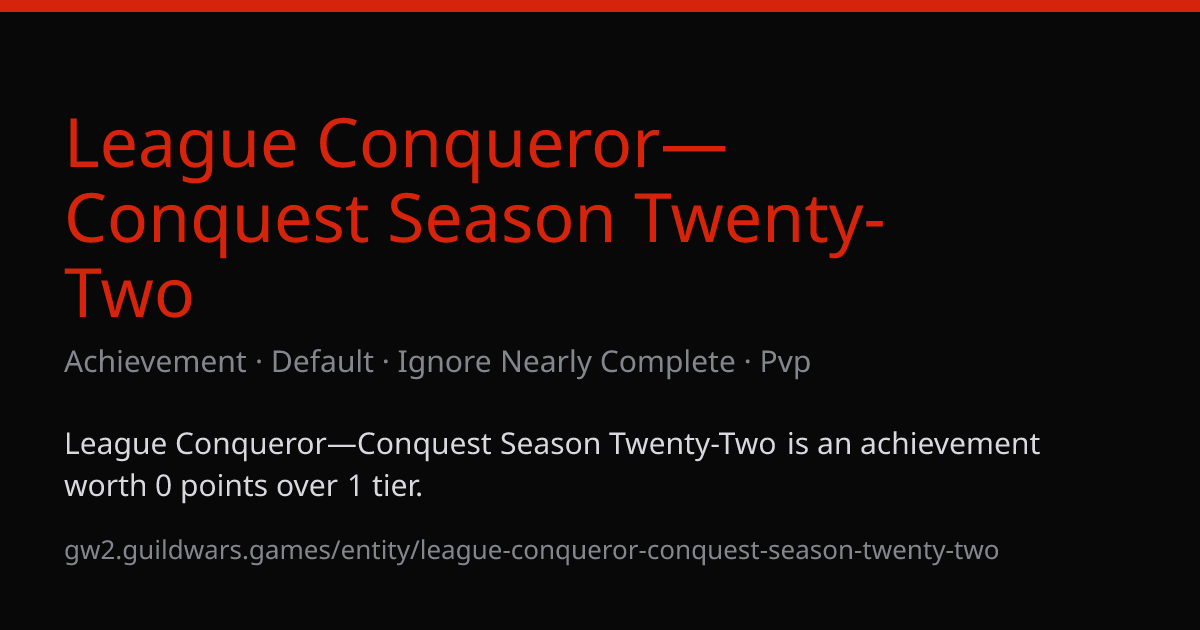 League Conqueror—Conquest Season Twenty-Two

Achievement · Default · Ignore Nearly Complete · Pvp

League Conqueror—Conquest Season Twenty-Two is an achievement worth 0 points over 1 tier.

gw2.guildwars.games/entity/league-conqueror-conquest-season-twenty-two